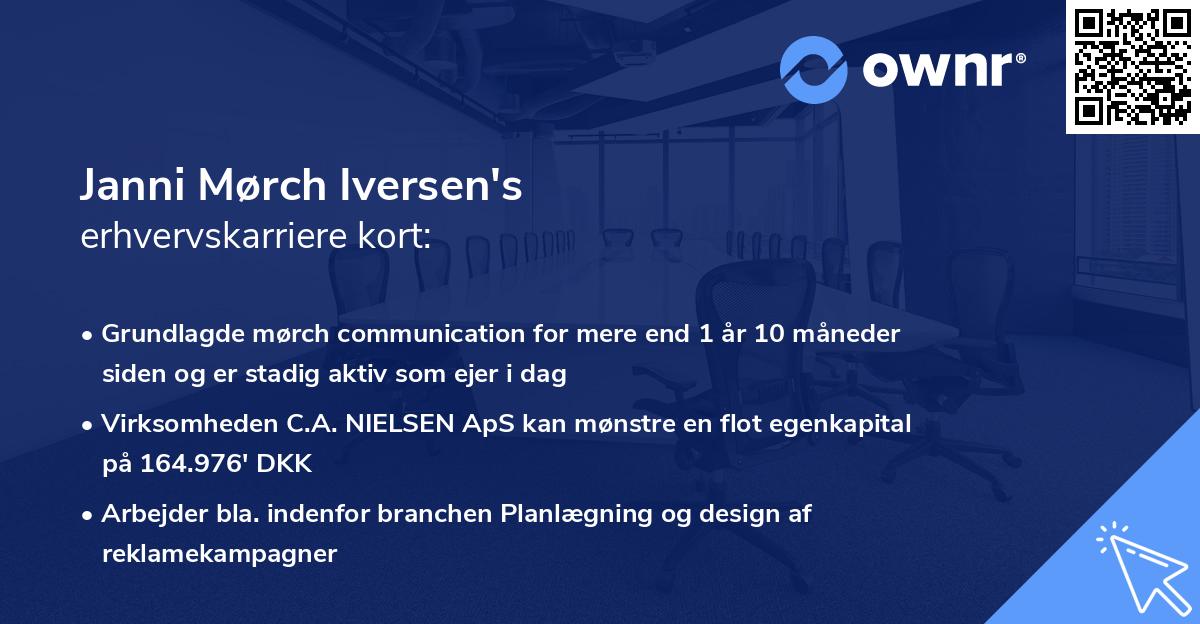 ownr®

Janni Mørch Iversen's
erhvervskarriere kort:

• Grundlagde mørch communication for mere end 1 år 10 måneder siden og er stadig aktiv som ejer i dag

• Virksomheden C.A. NIELSEN ApS kan mønstre en flot egenkapital på 164.976' DKK

• Arbejder bla. indenfor branchen Planlægning og design af reklamekampagner